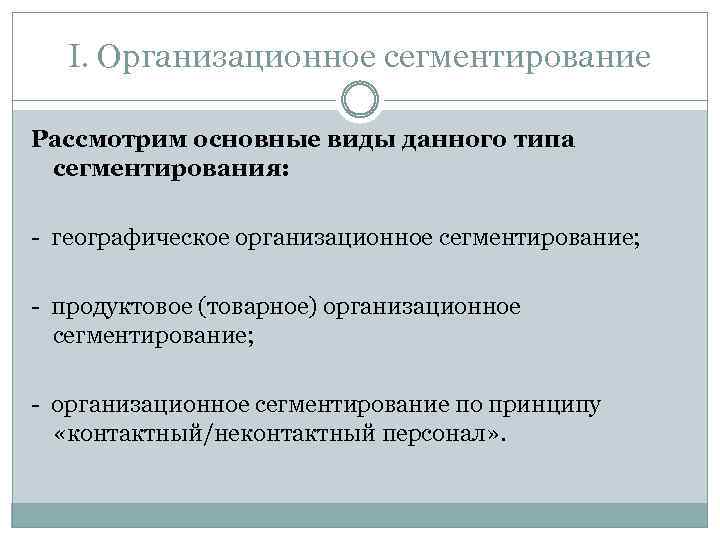 I. Организационное сегментирование

Рассмотрим основные виды данного типа сегментирования:

- географическое организационное сегментирование;

- продуктовое (товарное) организационное сегментирование;

- организационное сегментирование по принципу «контактный/неконтактный персонал».